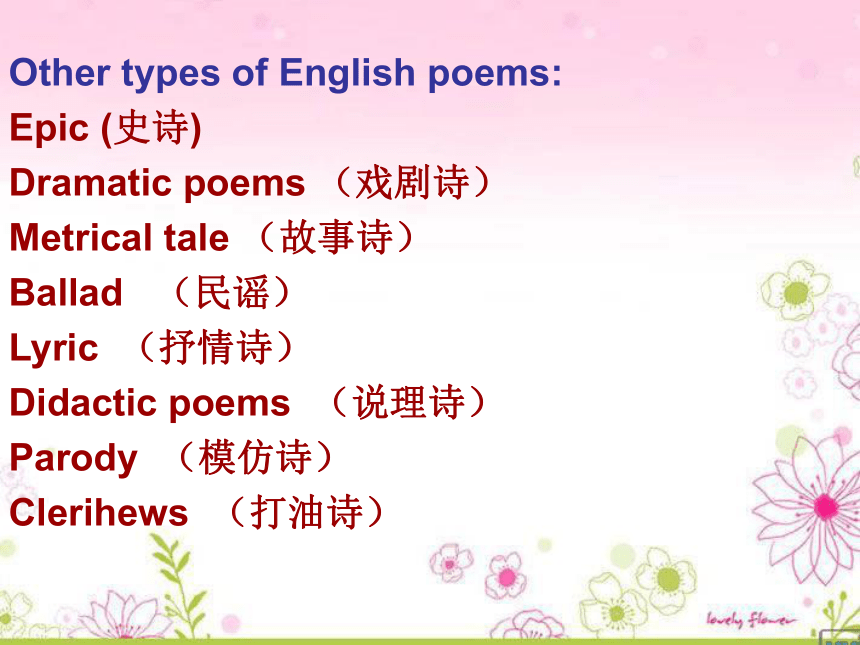 Other types of English poems:
Epic (史诗)
Dramatic poems （戏剧诗）
Metrical tale （故事诗）
Ballad （民谣）
Lyric （抒情诗）
Didactic poems （说理诗）
Parody （模仿诗）
Clerihews （打油诗）

lovely flower